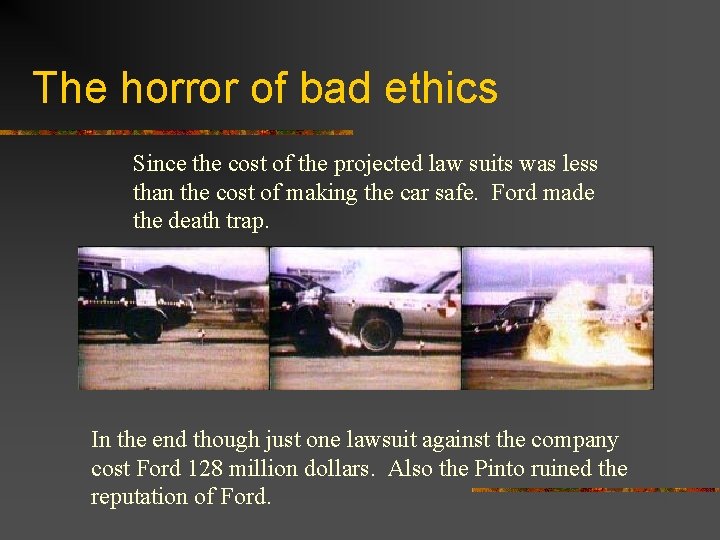 The horror of bad ethics

Since the cost of the projected law suits was less than the cost of making the car safe. Ford made the death trap.

In the end though just one lawsuit against the company cost Ford 128 million dollars. Also the Pinto ruined the reputation of Ford.